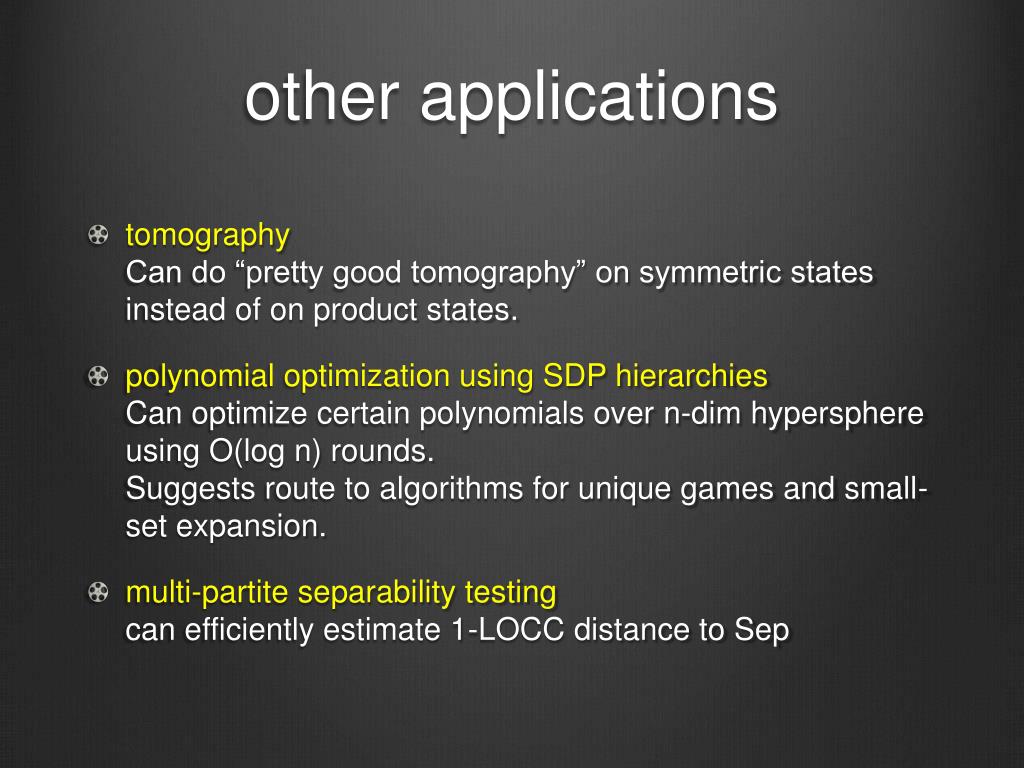 other applications

tomography
Can do “pretty good tomography” on symmetric states instead of on product states.

polynomial optimization using SDP hierarchies
Can optimize certain polynomials over n-dim hypersphere using O(log n) rounds.
Suggests route to algorithms for unique games and small-set expansion.

multi-partite separability testing
can efficiently estimate 1-LOCC distance to Sep